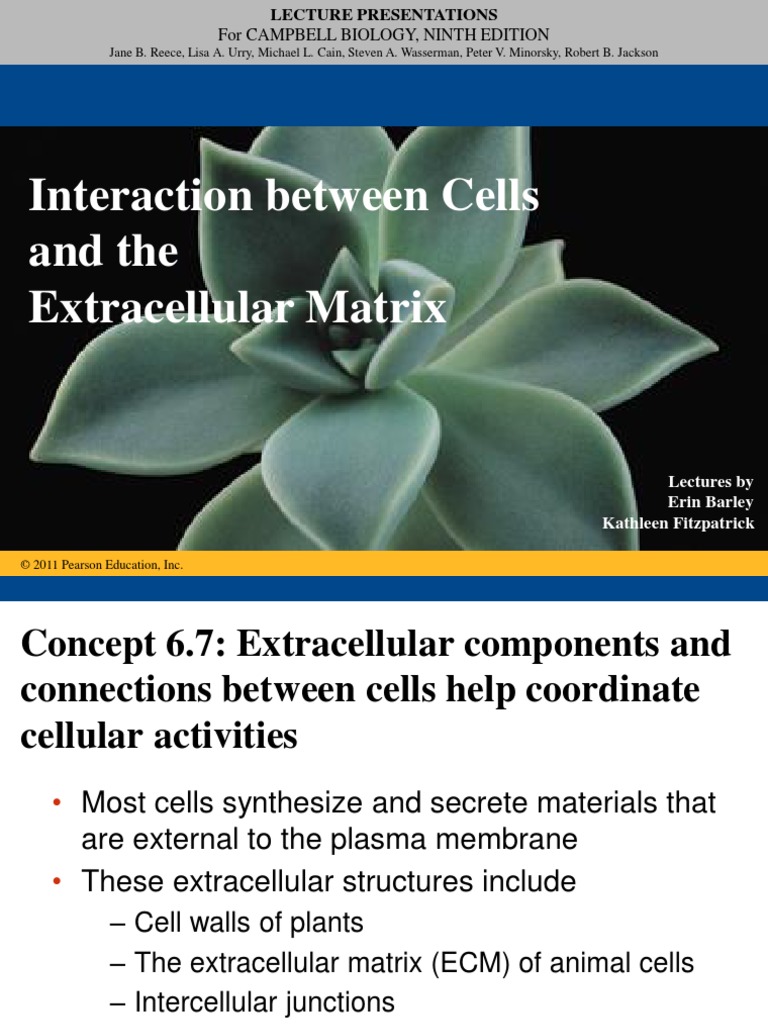 LECTURE PRESENTATIONS
For CAMPBELL BIOLOGY, NINTH EDITION
Jane B. Reece, Lisa A. Urry, Michael L. Cain, Steven A. Wasserman, Peter V. Minorsky, Robert B. Jackson

Interaction between Cells and the Extracellular Matrix

Lectures by
Erin Barley
Kathleen Fitzpatrick

© 2011 Pearson Education, Inc.

Concept 6.7: Extracellular components and connections between cells help coordinate cellular activities

• Most cells synthesize and secrete materials that are external to the plasma membrane
• These extracellular structures include
– Cell walls of plants
– The extracellular matrix (ECM) of animal cells
– Intercellular junctions